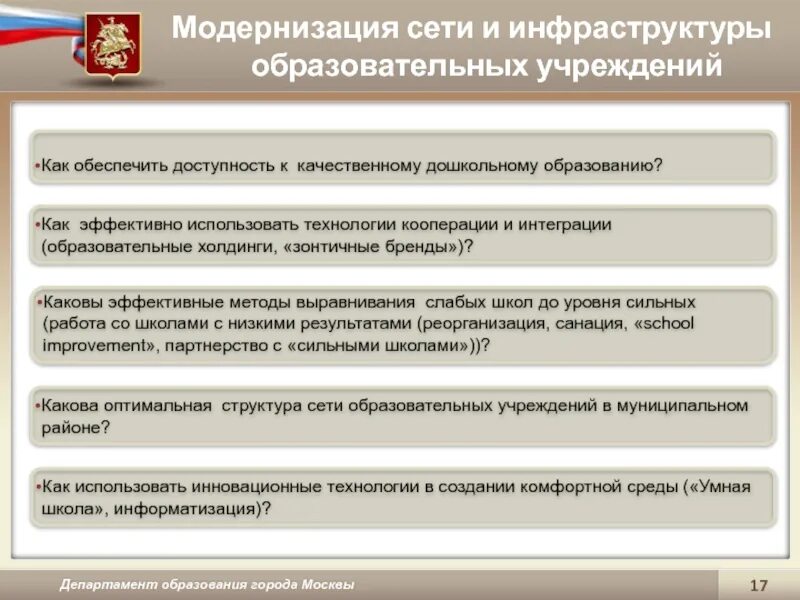 Модернизация сети и инфраструктуры образовательных учреждений

•Как обеспечить доступность к качественному дошкольному образованию?

•Как эффективно использовать технологии кооперации и интеграции (образовательные холдинги, «зонтичные бренды»)?

•Каковы эффективные методы выравнивания слабых школ до уровня сильных (работа со школами с низкими результатами (реорганизация, санация, «school improvement», партнерство с «сильными школами»))?

•Какова оптимальная структура сети образовательных учреждений в муниципальном районе?

•Как использовать инновационные технологии в создании комфортной среды («Умная школа», информатизация)?

Департамент образования города Москвы

17